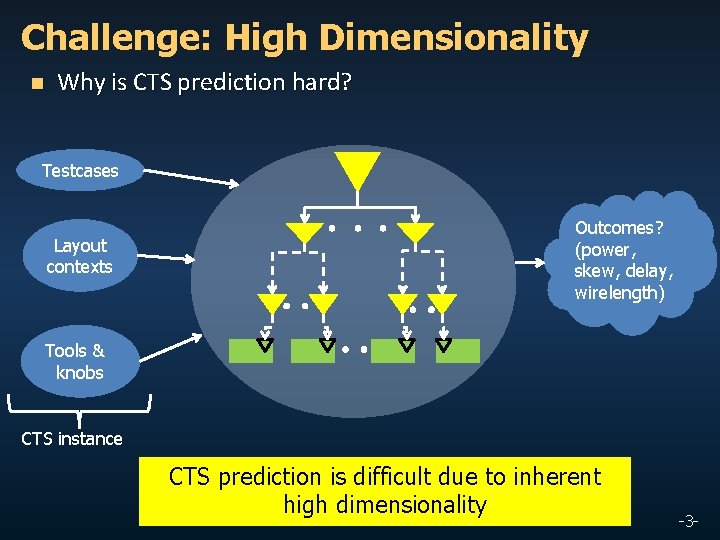 Challenge: High Dimensionality

Why is CTS prediction hard?

Testcases

Layout contexts

Tools & knobs

CTS instance

Outcomes? (power, skew, delay, wirelength)

CTS prediction is difficult due to inherent high dimensionality

-3-